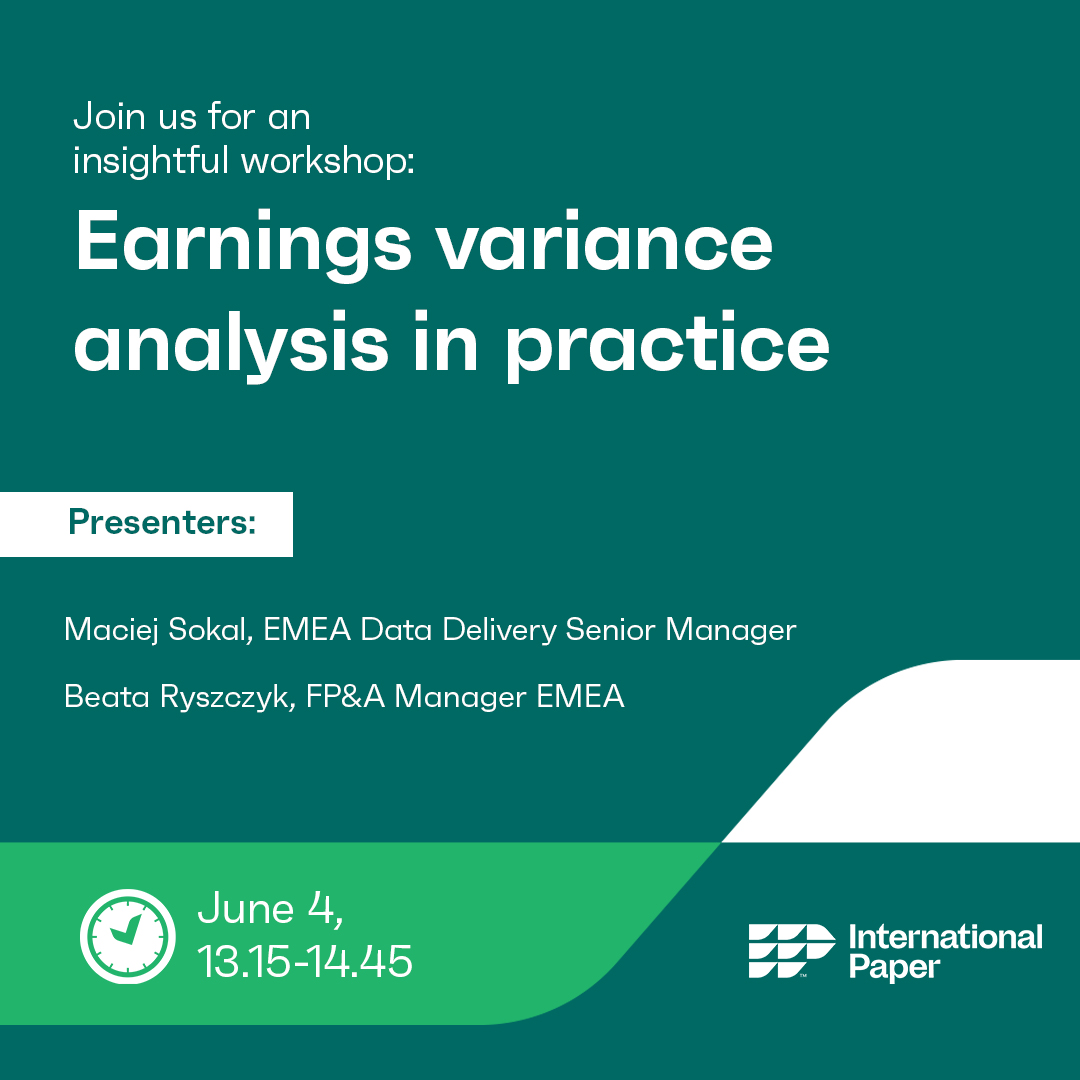 Join us for an insightful workshop:

Earnings variance analysis in practice

Presenters:

Maciej Sokal, EMEA Data Delivery Senior Manager

Beata Ryszczyk, FP&A Manager EMEA

June 4, 13.15-14.45

International Paper